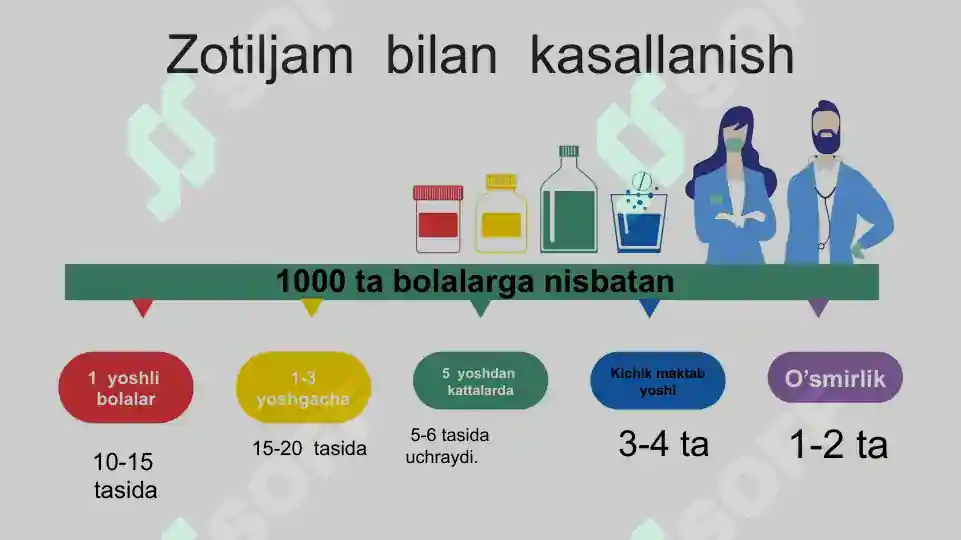 Zotiljam bilan kasallanish

1000 ta bolalarga nisbatan

1 yoshli bolalar

10-15 tasida

1-3 yoshgacha

15-20 tasida

5 yoshdan kattalarda

5-6 tasida uchraydi.

Kichik maktab yoshi

3-4 ta

O'smirlik

1-2 ta